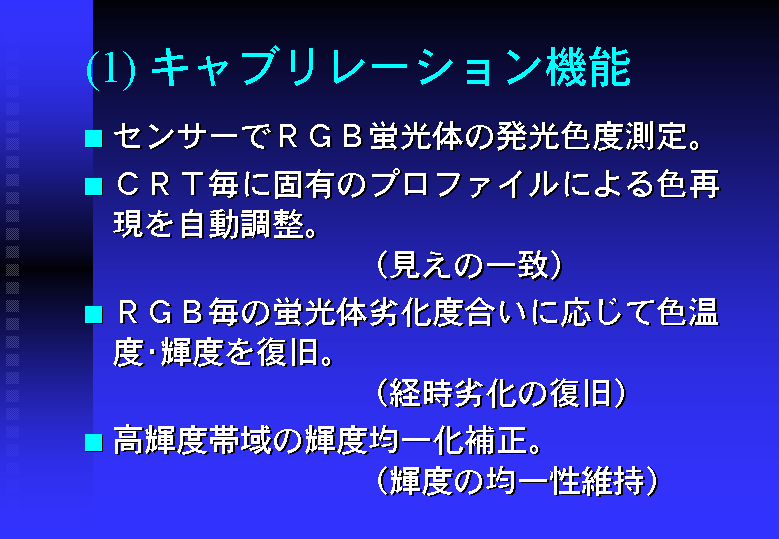 (1) キャブリレーション機能

■ センサーでＲＧＢ蛍光体の発光色度測定。

■ ＣＲＴ毎に固有のプロファイルによる色再現を自動調整。

（見えの一致）

■ ＲＧＢ毎の蛍光体劣化度合いに応じて色温度･輝度を復旧。

（経時劣化の復旧）

■ 高輝度帯域の輝度均一化補正。

（輝度の均一性維持）